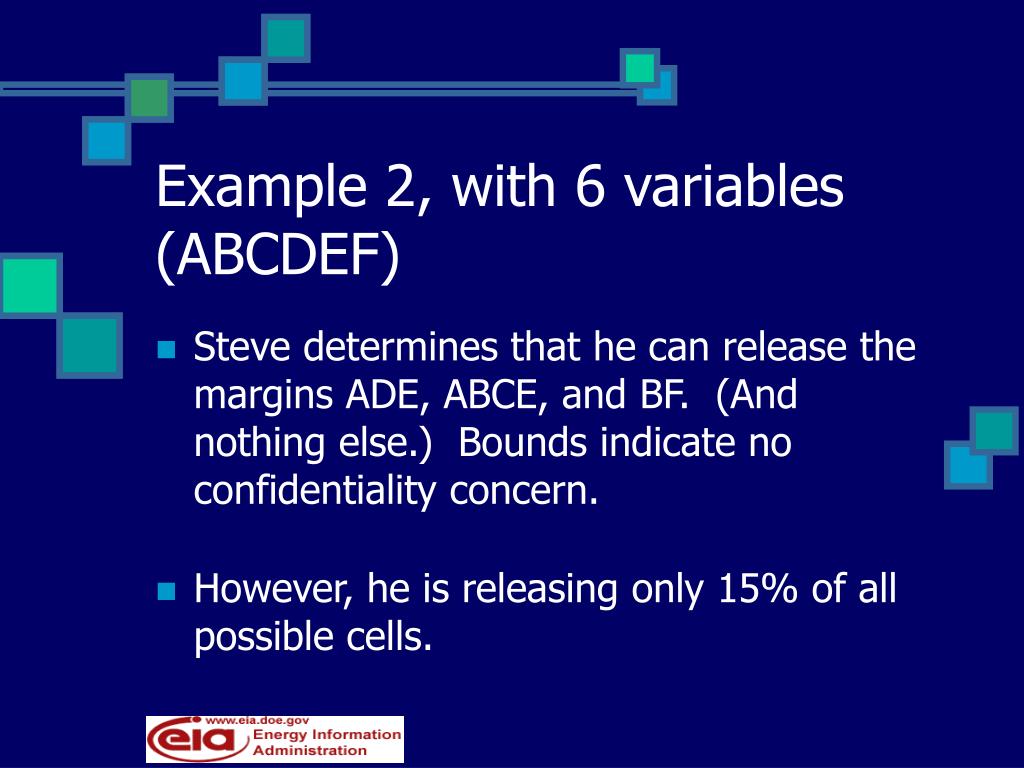 Example 2, with 6 variables (ABCDEF)

Steve determines that he can release the margins ADE, ABCE, and BF. (And nothing else.) Bounds indicate no confidentiality concern.

However, he is releasing only 15% of all possible cells.

www.eia.doe.gov
eia
Energy Information Administration